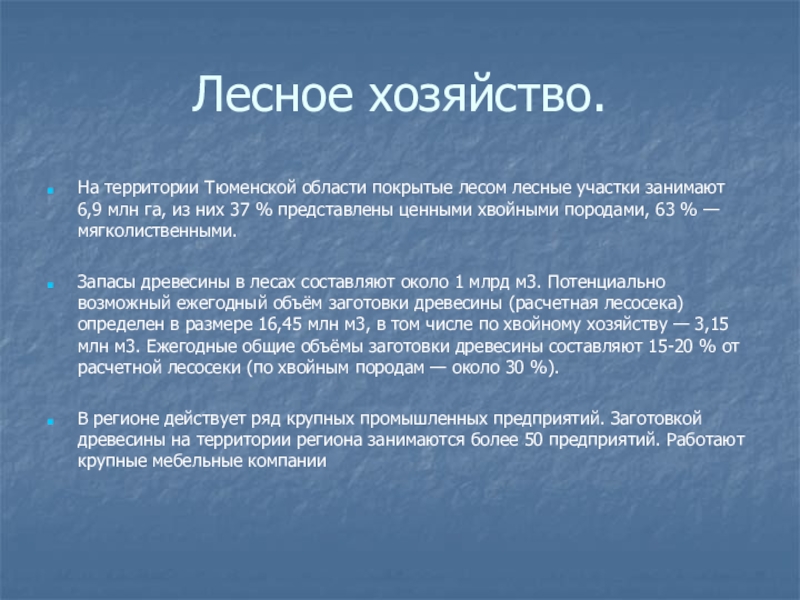 Лесное хозяйство.

На территории Тюменской области покрытые лесом лесные участки занимают 6,9 млн га, из них 37 % представлены ценными хвойными породами, 63 % — мягколиственными.

Запасы древесины в лесах составляют около 1 млрд м3. Потенциально возможный ежегодный объём заготовки древесины (расчетная лесосека) определен в размере 16,45 млн м3, в том числе по хвойному хозяйству — 3,15 млн м3. Ежегодные общие объёмы заготовки древесины составляют 15-20 % от расчетной лесосеки (по хвойным породам — около 30 %).

В регионе действует ряд крупных промышленных предприятий. Заготовкой древесины на территории региона занимаются более 50 предприятий. Работают крупные мебельные компании